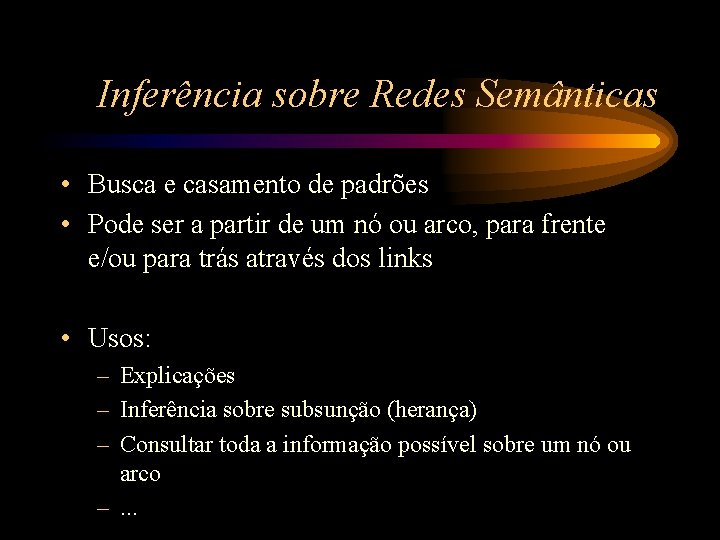 Inferência sobre Redes Semânticas

• Busca e casamento de padrões
• Pode ser a partir de um nó ou arco, para frente e/ou para trás através dos links

• Usos:
– Explicações
– Inferência sobre subsunção (herança)
– Consultar toda a informação possível sobre um nó ou arco
– ...